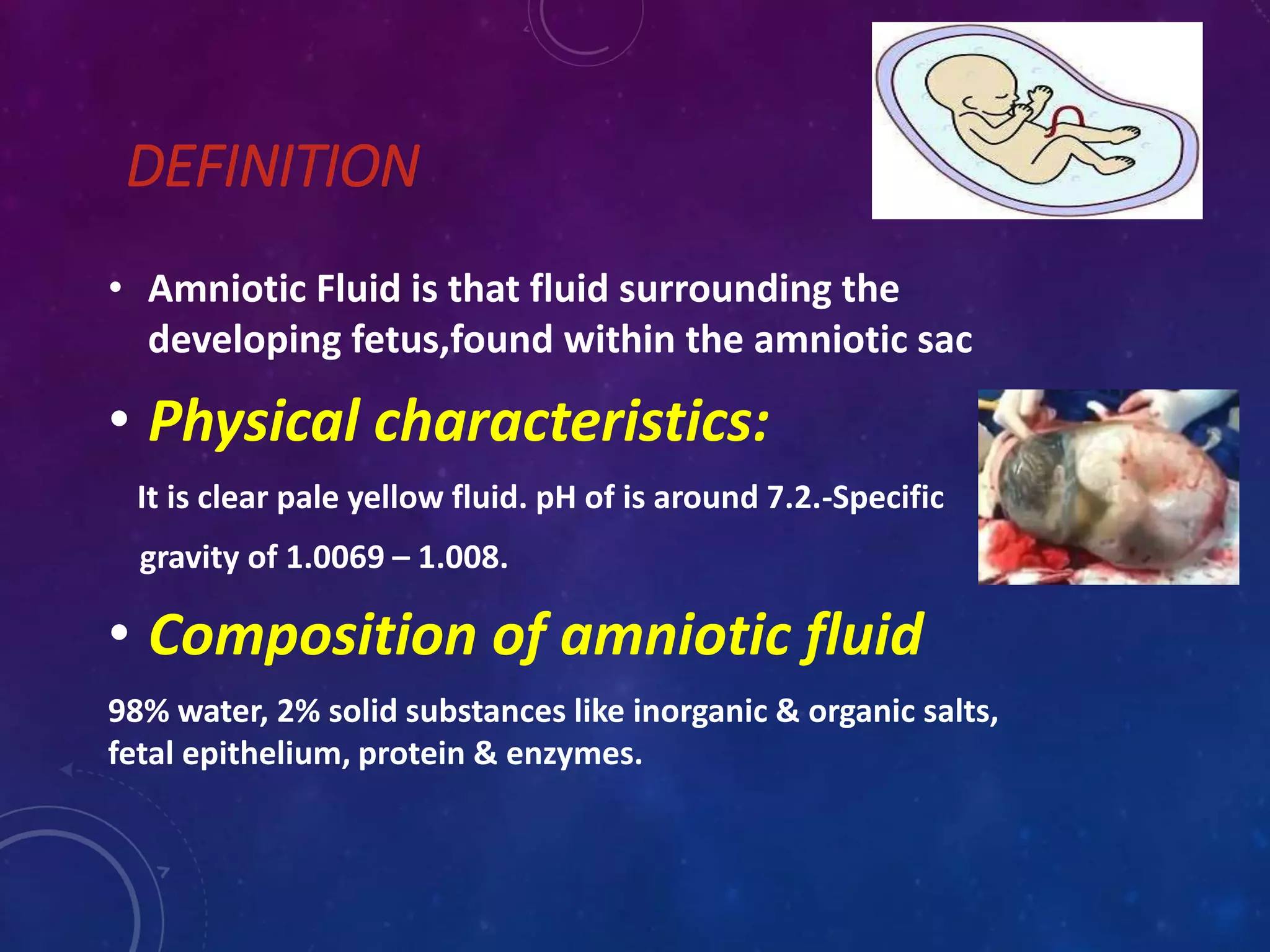 DEFINITION

• Amniotic Fluid is that fluid surrounding the developing fetus,found within the amniotic sac

• Physical characteristics:

It is clear pale yellow fluid. pH of is around 7.2.-Specific gravity of 1.0069 – 1.008.

• Composition of amniotic fluid

98% water, 2% solid substances like inorganic & organic salts, fetal epithelium, protein & enzymes.